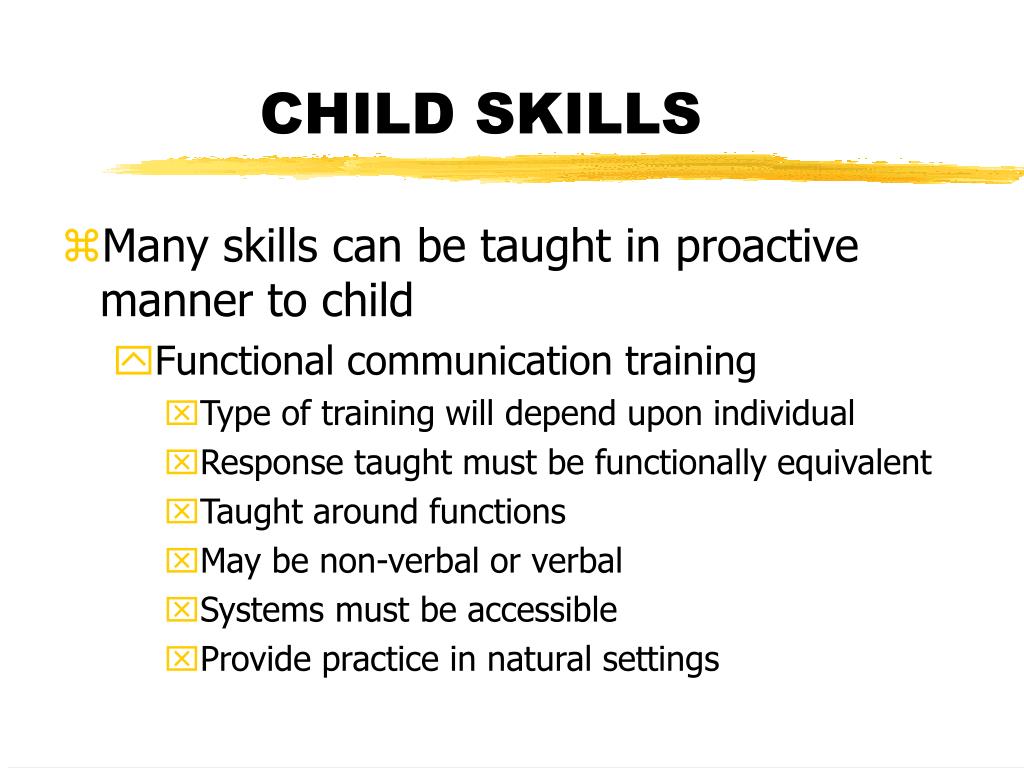 CHILD SKILLS

Many skills can be taught in proactive manner to child

Functional communication training

Type of training will depend upon individual

Response taught must be functionally equivalent

Taught around functions

May be non-verbal or verbal

Systems must be accessible

Provide practice in natural settings